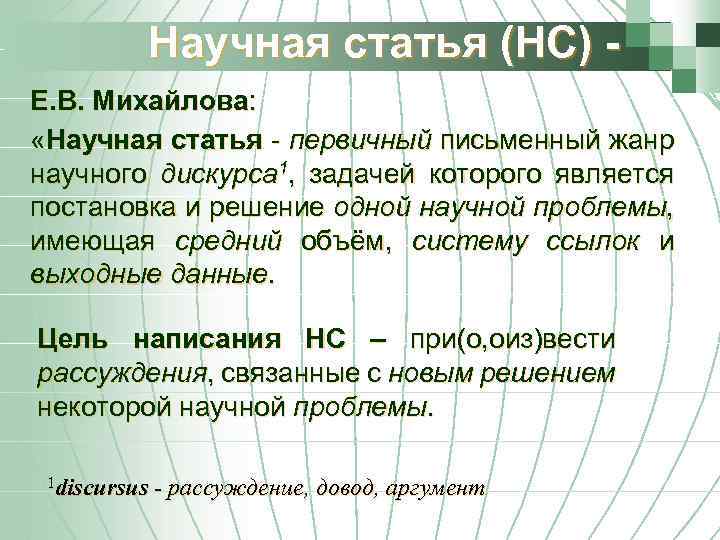 Научная статья (НС) -

Е.В. Михайлова:

«Научная статья - первичный письменный жанр научного дискурса$^1$, задачей которого является постановка и решение одной научной проблемы, имеющая средний объём, систему ссылок и выходные данные.

Цель написания НС – при(о,оиз)вести рассуждения, связанные с новым решением некоторой научной проблемы.

$^1$discursus - рассуждение, довод, аргумент